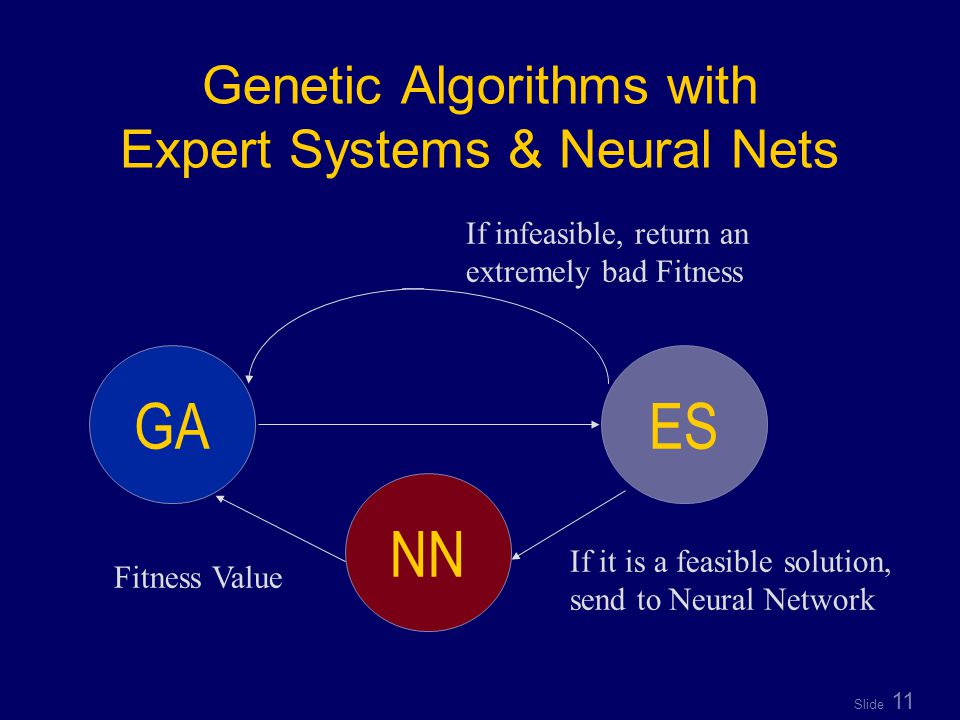 Genetic Algorithms with Expert Systems & Neural Nets

If infeasible, return an extremely bad Fitness

GA

ES

NN

Fitness Value

If it is a feasible solution, send to Neural Network

Slide 11